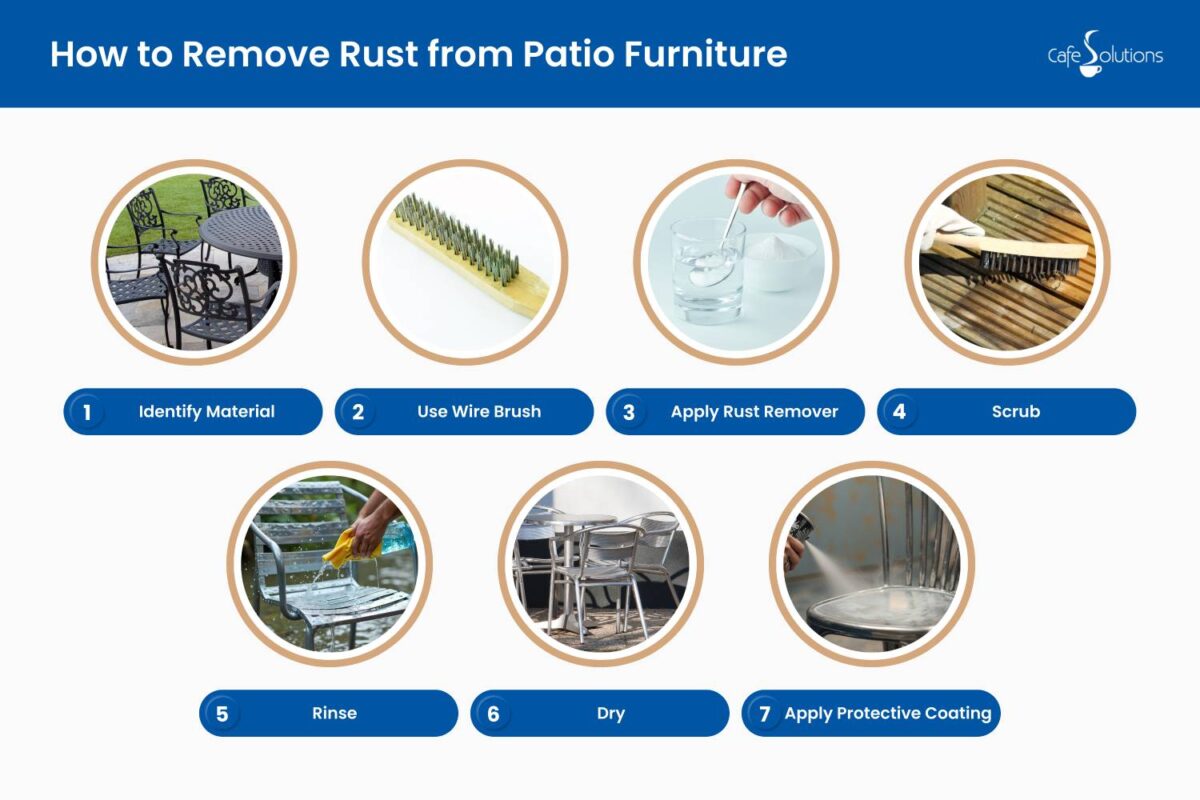 How to Remove Rust from Patio Furniture

Cafe Solutions

1 Identify Material

2 Use Wire Brush

3 Apply Rust Remover

4 Scrub

5 Rinse

6 Dry

7 Apply Protective Coating